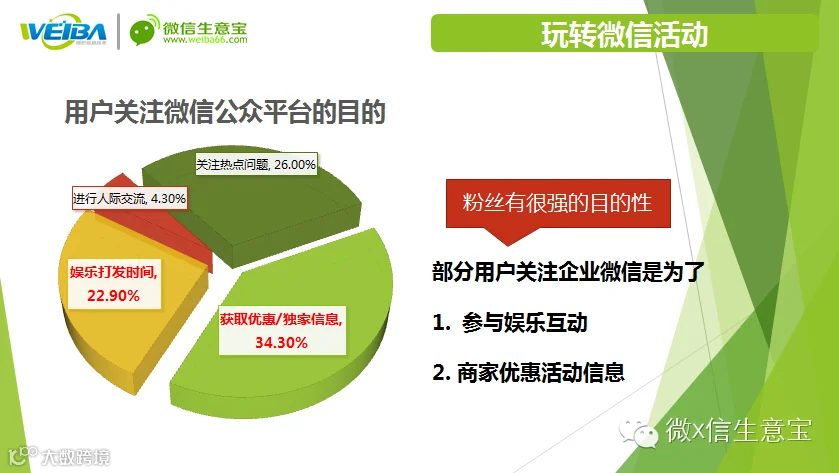 WEIBA

微信生意宝
www.weiba66.com

玩转微信活动

用户关注微信公众平台的目的

关注热点问题, 26.00%

进行人际交流, 4.30%

娱乐打发时间, 22.90%

获取优惠/独家信息, 34.30%

粉丝有很强的目的性

部分用户关注企业微信是为了

1. 参与娱乐互动

2. 商家优惠活动信息

微x信生意宝

大数跨境